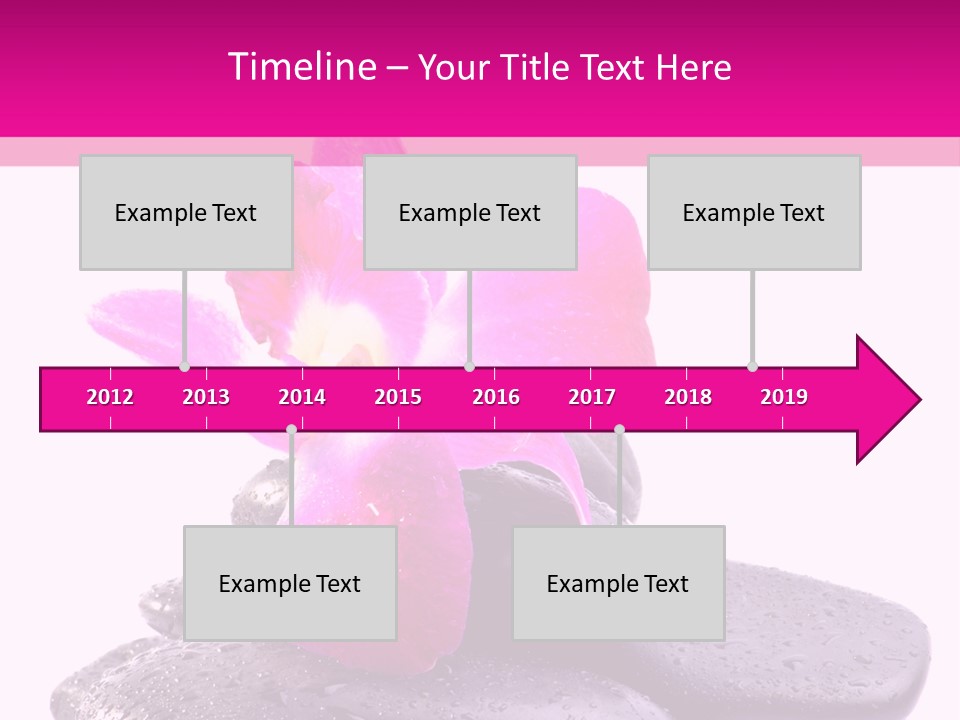 Timeline – Your Title Text Here

Example Text

Example Text

Example Text

2012 2013 2014 2015 2016 2017 2018 2019

Example Text

Example Text